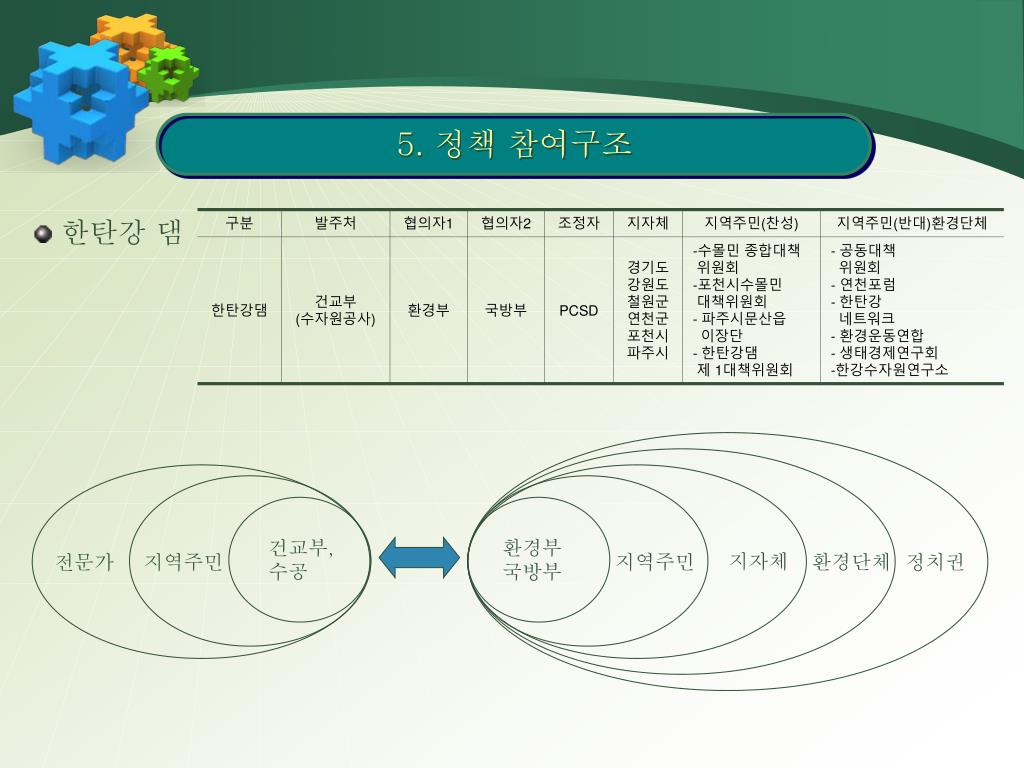 5. 정책 참여구조

한탄강 댐

| 구분 | 발주처 | 협의자1 | 협의자2 | 조정자 | 지자체 | 지역주민(찬성) | 지역주민(반대)환경단체 |
|---|---|---|---|---|---|---|---|
| 한탄강댐 | 건교부 (수자원공사) | 환경부 | 국방부 | PCSD | 경기도 강원도 철원군 연천군 포천시 파주시 | -수몰민 종합대책 위원회 -포천시수몰민 대책위원회 - 파주시문산읍 이장단 - 한탄강댐 제 1대책위원회 | - 공동대책 위원회 - 연천포럼 - 한탄강 네트워크 - 환경운동연합 - 생태경제연구회 -한강수자원연구소 |

전문가 지역주민 건교부, 수공

환경부 국방부 지역주민 지자체 환경단체 정치권